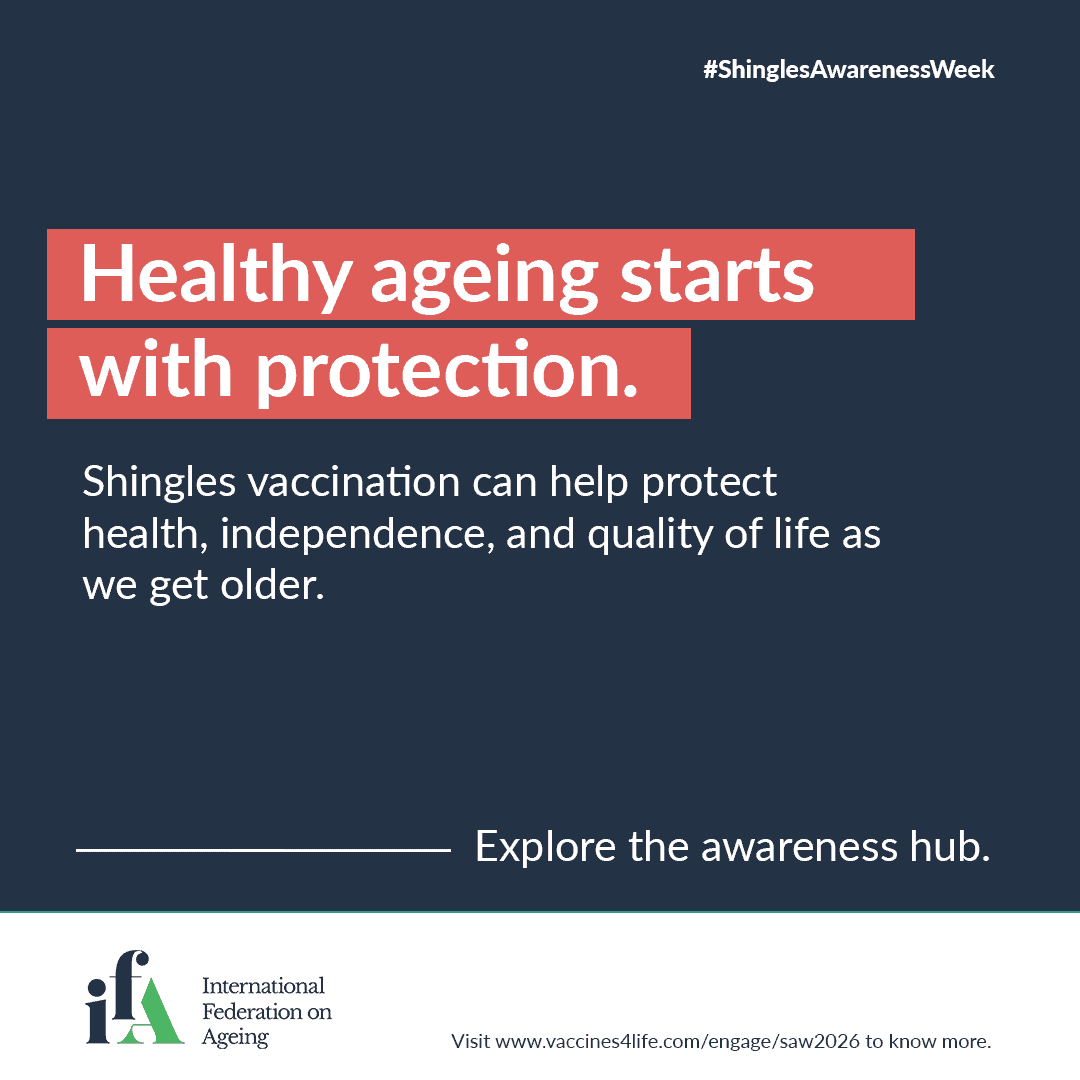 #ShinglesAwarenessWeek

Healthy ageing starts with protection.

Shingles vaccination can help protect health, independence, and quality of life as we get older.

Explore the awareness hub.

ifA International Federation on Ageing

Visit www.vaccines4life.com/engage/saw2026 to know more.